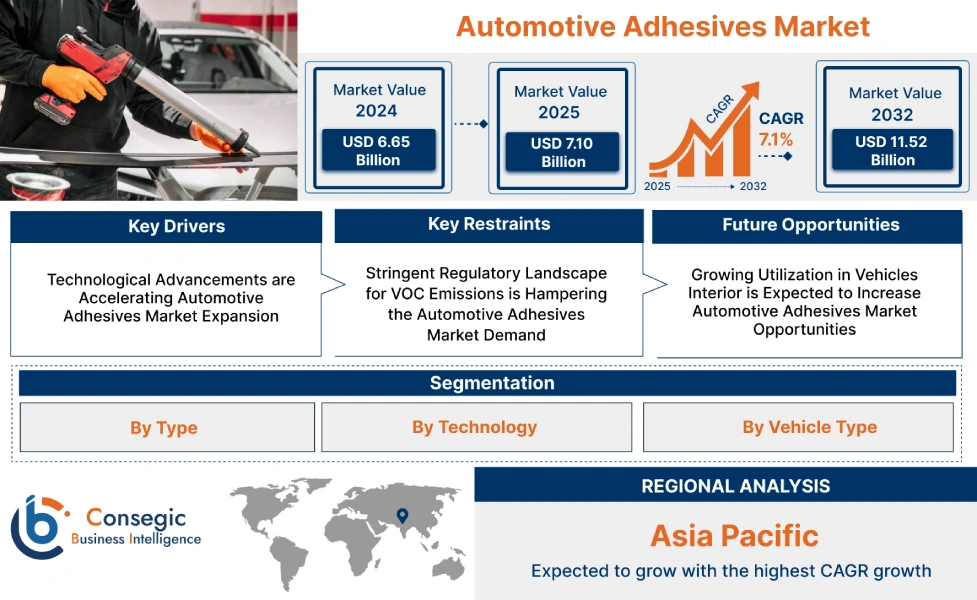 Automotive Adhesives Market

Market Value
2024
USD 6.65 Billion

Market Value
2025
USD 7.10 Billion

CAGR
CAGR
7.1%
2025
2032

Market Value
2032
USD 11.52 Billion

Key Drivers
Technological Advancements are Accelerating Automotive Adhesives Market Expansion

Key Restraints
Stringent Regulatory Landscape for VOC Emissions is Hampering the Automotive Adhesives Market Demand

Future Opportunities
Growing Utilization in Vehicles Interior is Expected to Increase Automotive Adhesives Market Opportunities

Segmentation

By Type

By Technology

By Vehicle Type

Consegic
Business Intelligence

REGIONAL ANALYSIS

Asia Pacific

Expected to grow with the highest CAGR growth